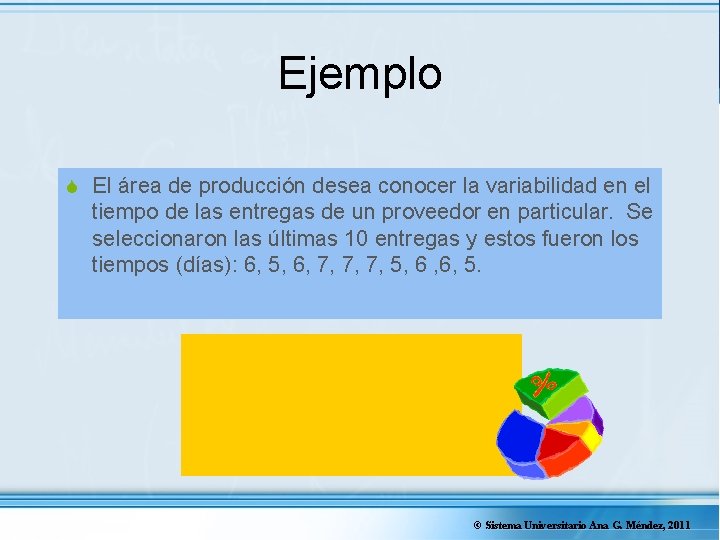 Ejemplo

El área de producción desea conocer la variabilidad en el tiempo de las entregas de un proveedor en particular. Se seleccionaron las últimas 10 entregas y estos fueron los tiempos (días): 6, 5, 6, 7, 7, 7, 5, 6 ,6, 5.

%

© Sistema Universitario Ana G. Méndez, 2011